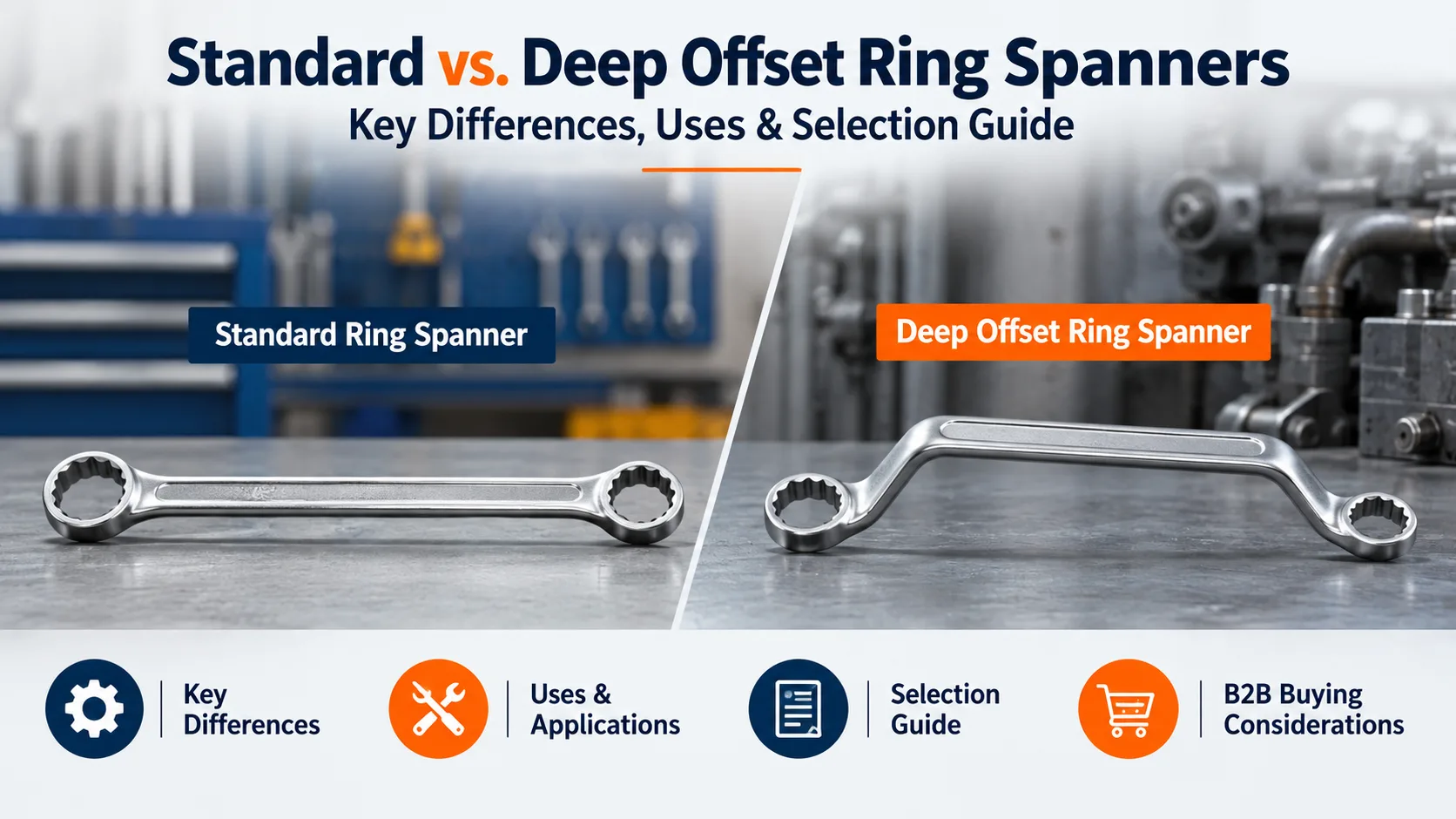 Standard vs. Deep Offset Ring Spanners
Key Differences, Uses & Selection Guide

Standard Ring Spanner

Deep Offset Ring Spanner

Key Differences

Uses & Applications

Selection Guide

B2B Buying Considerations